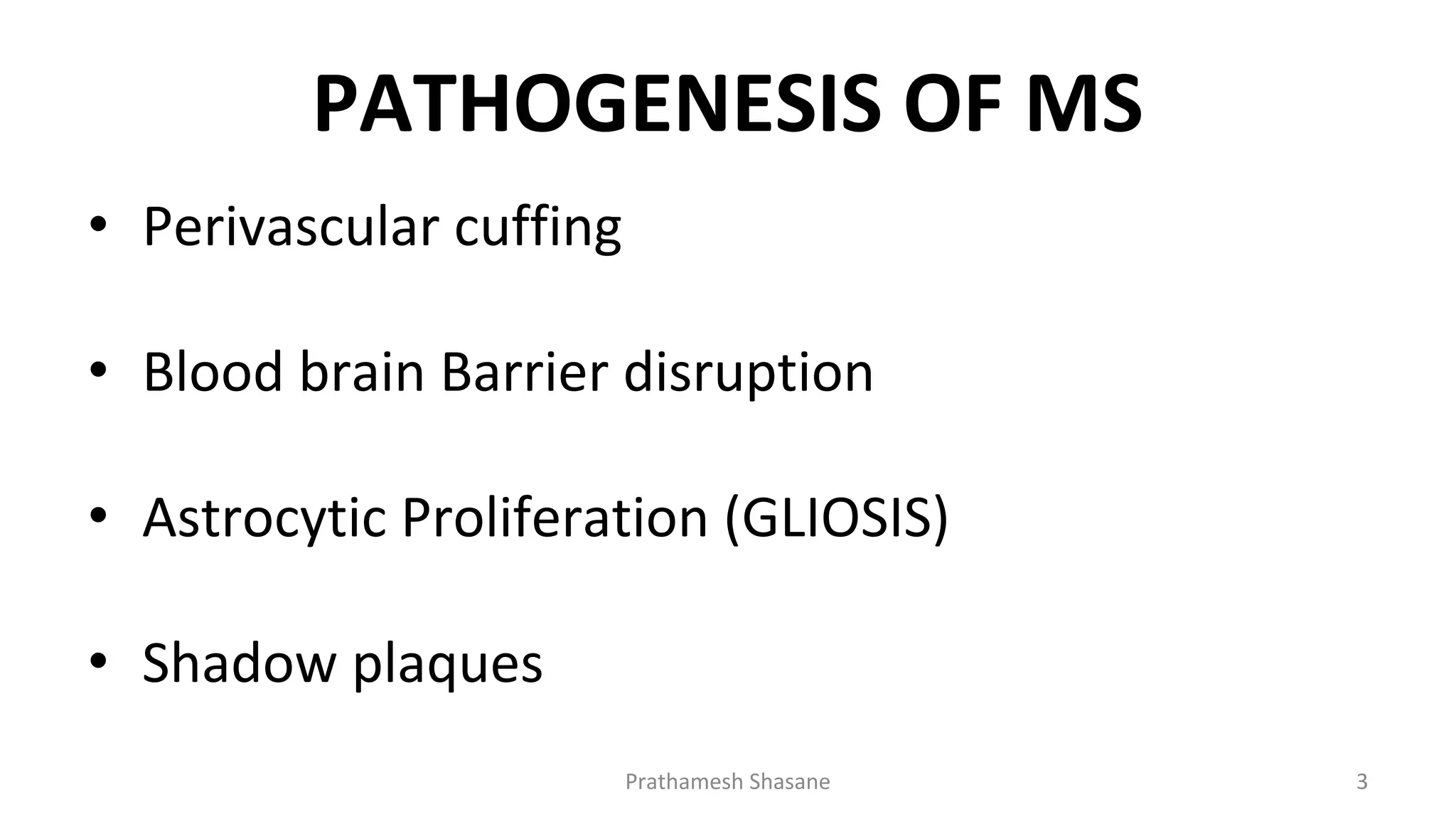 PATHOGENESIS OF MS

• Perivascular cuffing

• Blood brain Barrier disruption

• Astrocytic Proliferation (GLIOSIS)

• Shadow plaques

Prathamesh Shasane

3